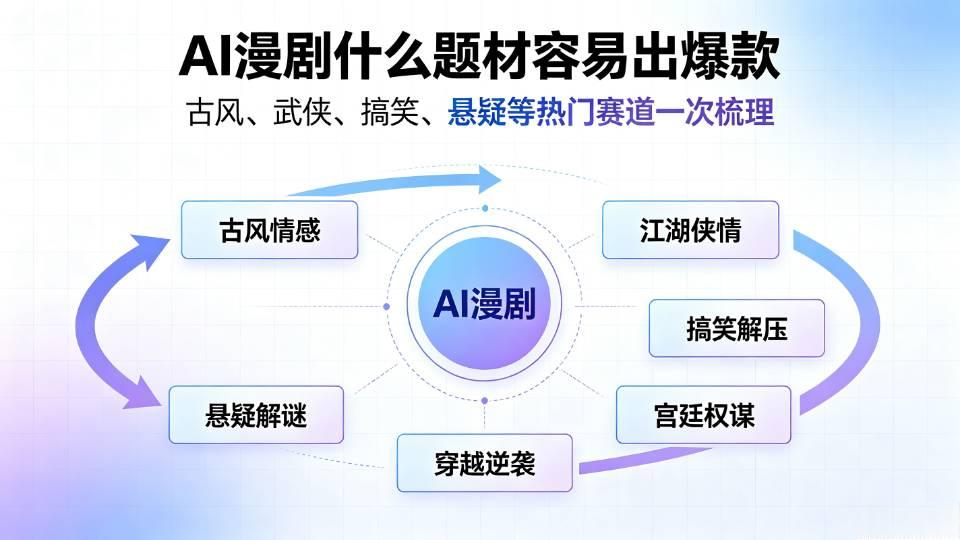 AI漫剧什么题材容易出爆款

古风、武侠、搞笑、悬疑等热门赛道一次梳理

古风情感

江湖侠情

AI漫剧

搞笑解压

悬疑解谜

宫廷权谋

穿越逆袭